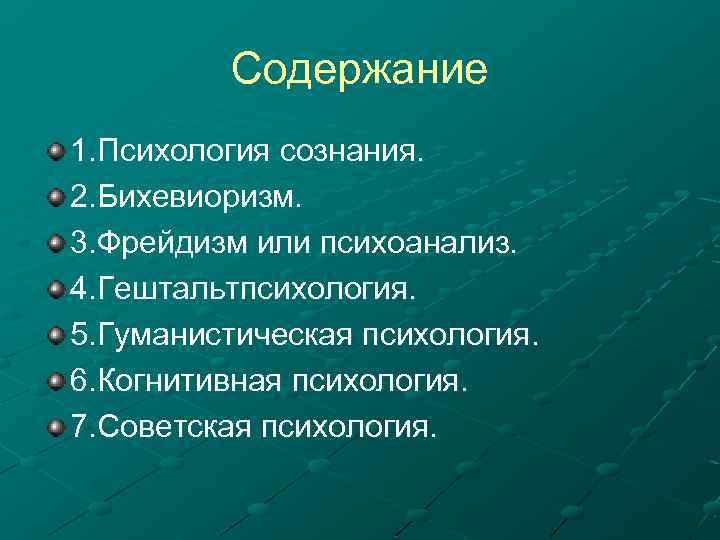 Содержание

1.Психология сознания.
2.Бихевиоризм.
3.Фрейдизм или психоанализ.
4.Гештальтпсихология.
5.Гуманистическая психология.
6.Когнитивная психология.
7.Советская психология.